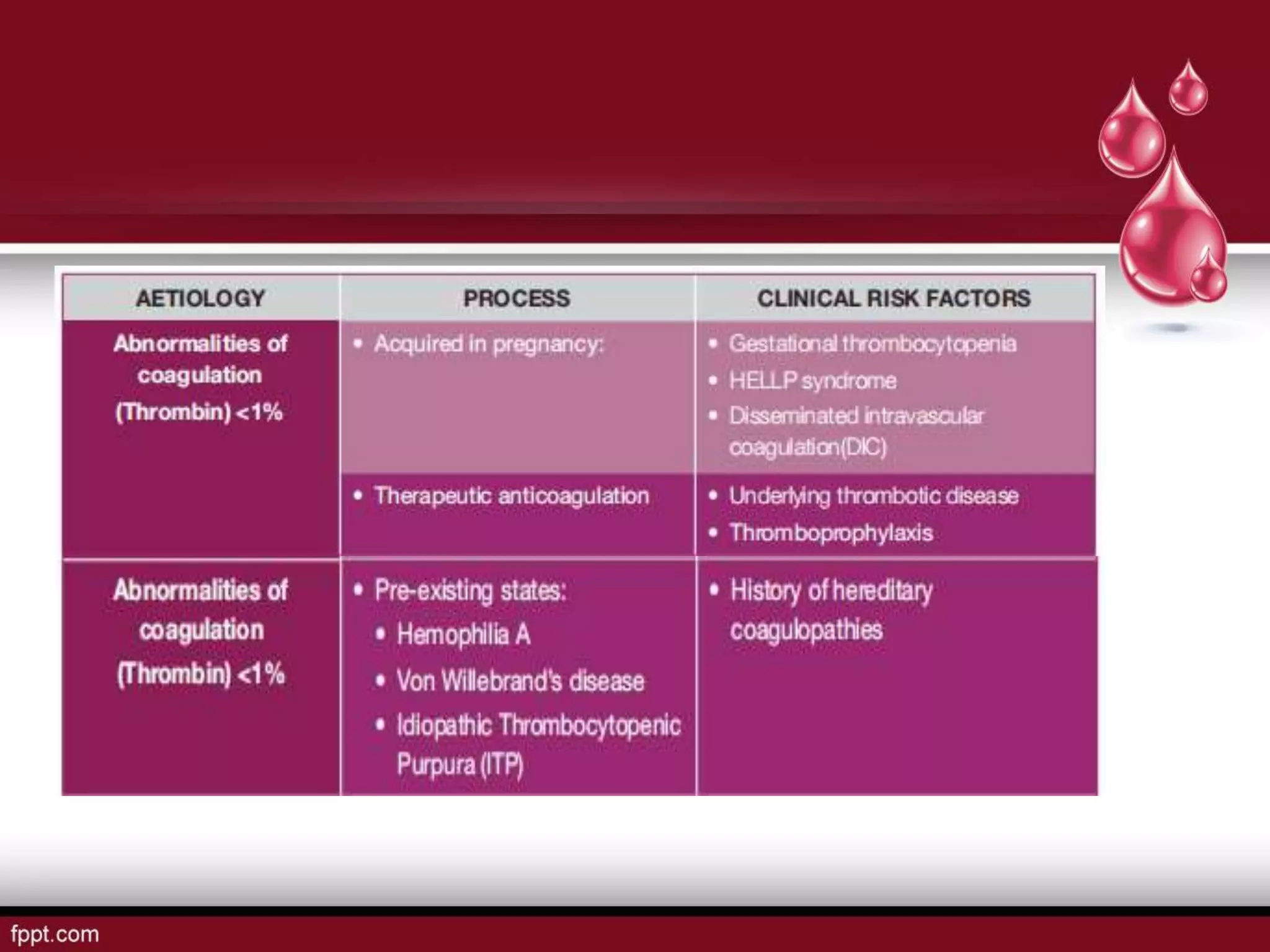 | AETIOLOGY | PROCESS | CLINICAL RISK FACTORS |
|---|---|---|
| Abnormalities of coagulation (Thrombin) <1% | • Acquired in pregnancy: | • Gestational thrombocytopenia • HELLP syndrome • Disseminated intravascular coagulation(DIC) |
| | • Therapeutic anticoagulation | • Underlying thrombotic disease • Thromboprophylaxis |
| Abnormalities of coagulation (Thrombin) <1% | • Pre-existing states: • Hemophilia A • Von Willebrand's disease • Idiopathic Thrombocytopenic Purpura (ITP) | • History of hereditary coagulopathies |

fppt.com